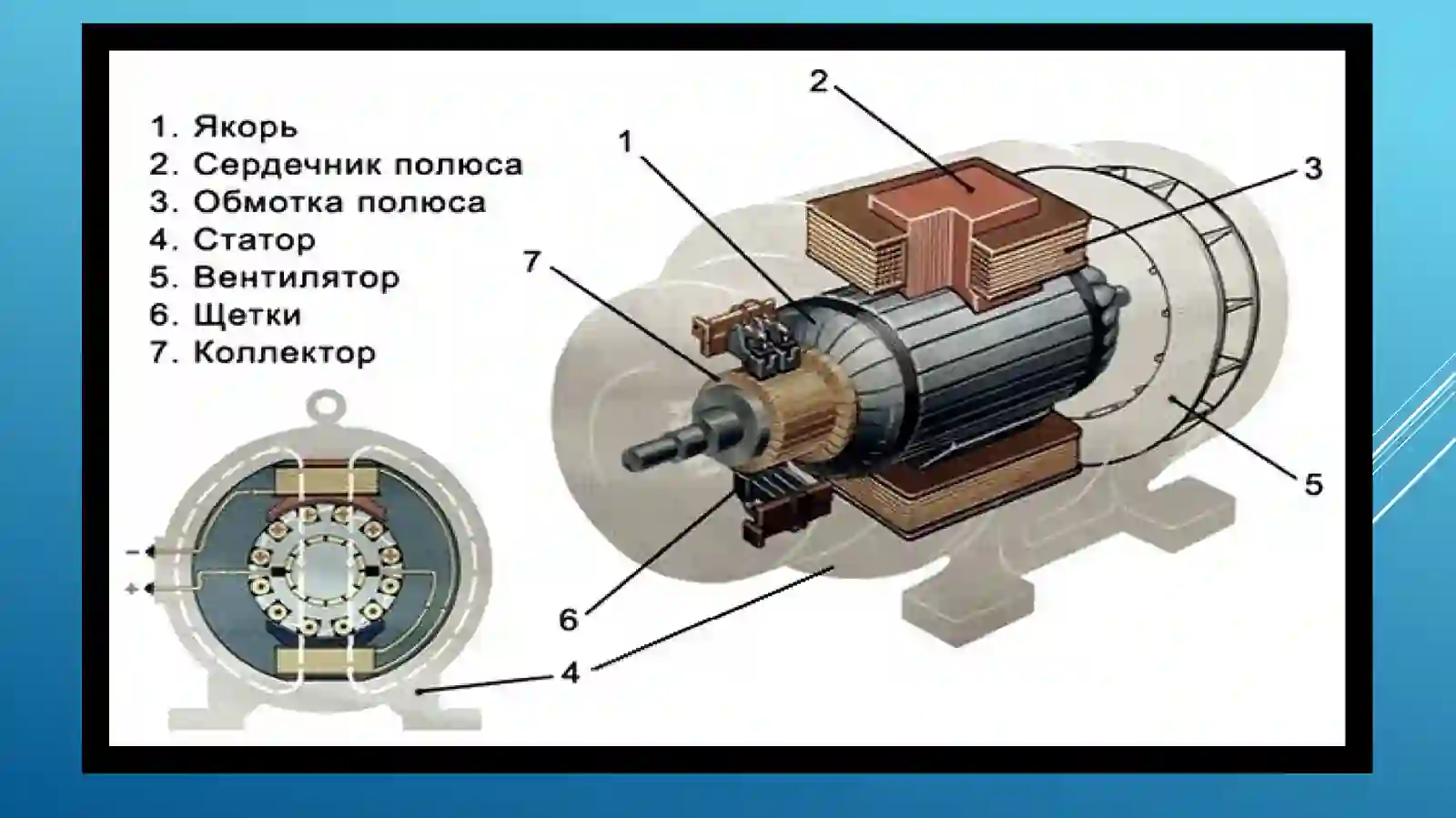 1. Якорь
2. Сердечник полюса
3. Обмотка полюса
4. Статор
5. Вентилятор
6. Щетки
7. Коллектор

2
1
3
7
5
6
4
−
+